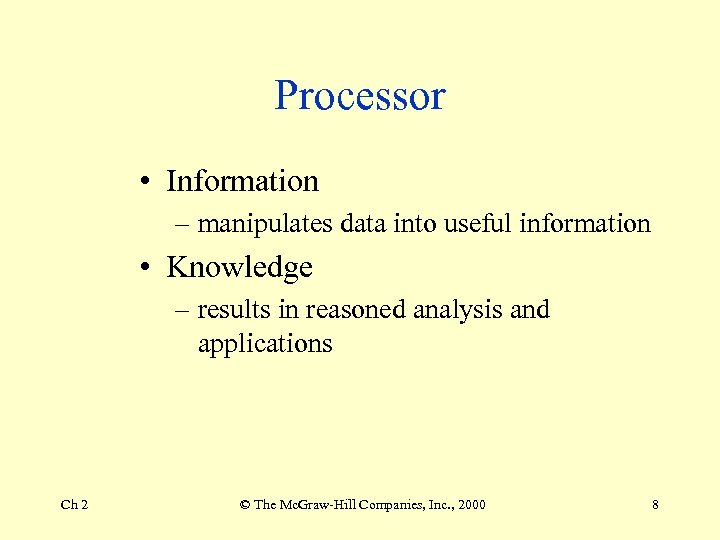 Processor

• Information
– manipulates data into useful information
• Knowledge
– results in reasoned analysis and applications

Ch 2 © The McGraw-Hill Companies, Inc., 2000 8